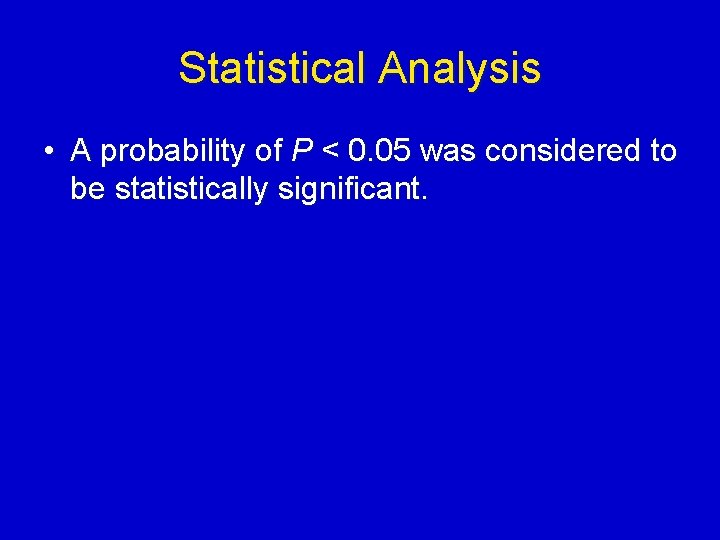 Statistical Analysis

• A probability of $P < 0.05$ was considered to be statistically significant.